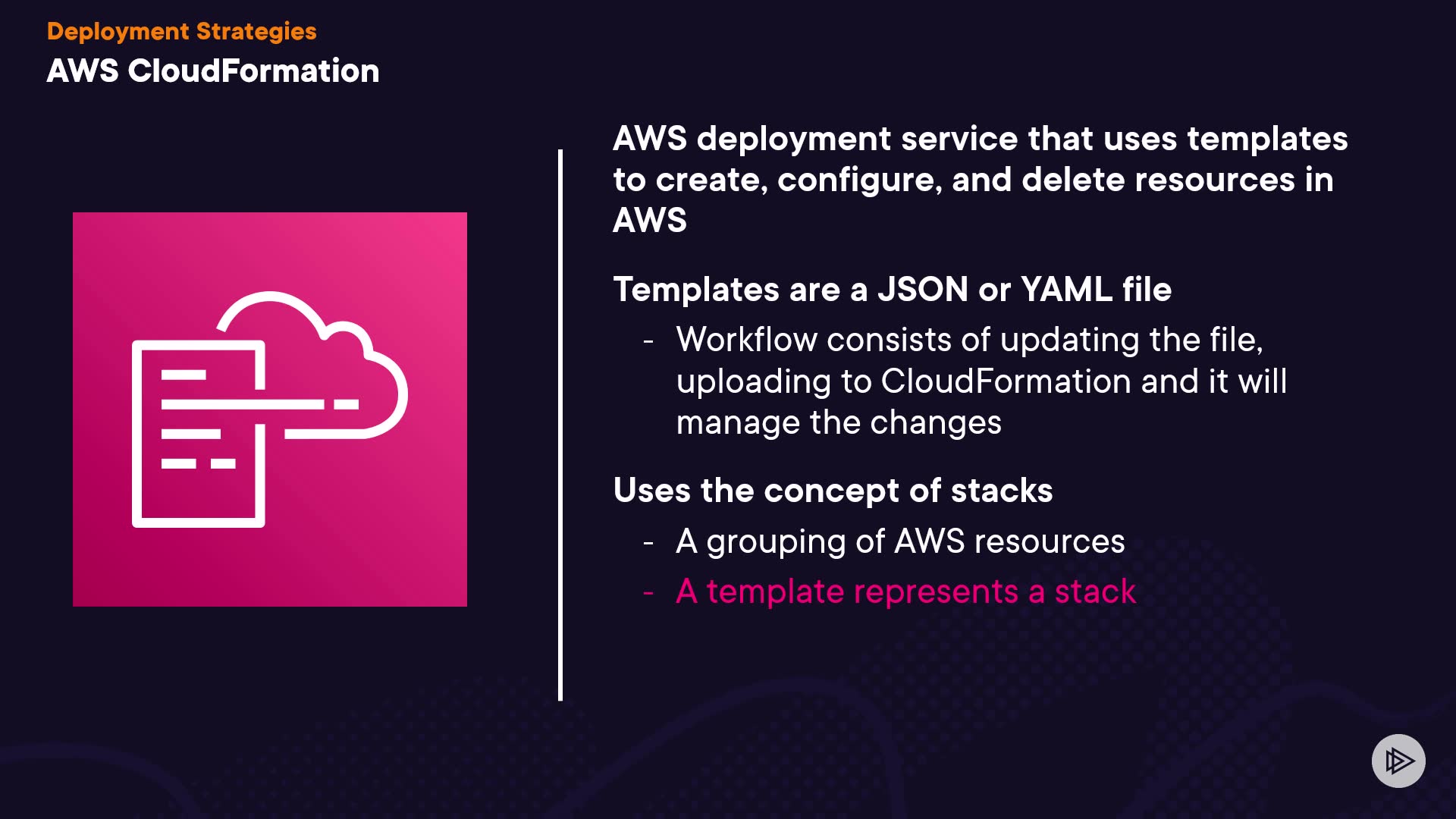 Deployment Strategies
AWS CloudFormation

AWS deployment service that uses templates to create, configure, and delete resources in AWS

Templates are a JSON or YAML file

- Workflow consists of updating the file, uploading to CloudFormation and it will manage the changes

Uses the concept of stacks

- A grouping of AWS resources
- A template represents a stack